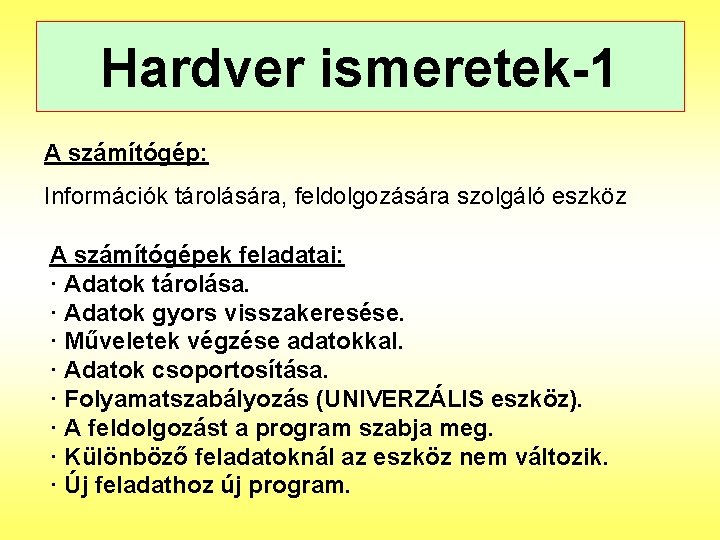 Hardver ismeretek-1

A számítógép:

Információk tárolására, feldolgozására szolgáló eszköz

A számítógépek feladatai:
· Adatok tárolása.
· Adatok gyors visszakeresése.
· Műveletek végzése adatokkal.
· Adatok csoportosítása.
· Folyamatszabályozás (UNIVERZÁLIS eszköz).
· A feldolgozást a program szabja meg.
· Különböző feladatoknál az eszköz nem változik.
· Új feladathoz új program.